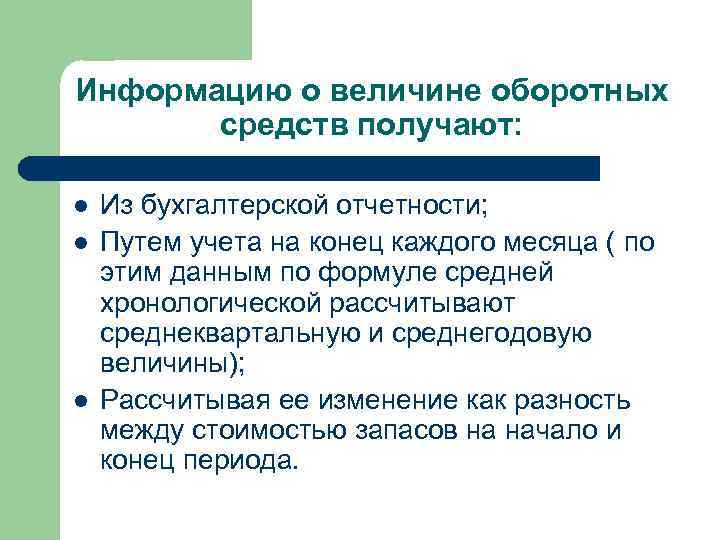 Информацию о величине оборотных средств получают:

- Из бухгалтерской отчетности;
- Путем учета на конец каждого месяца ( по этим данным по формуле средней хронологической рассчитывают среднеквартальную и среднегодовую величины);
- Рассчитывая ее изменение как разность между стоимостью запасов на начало и конец периода.